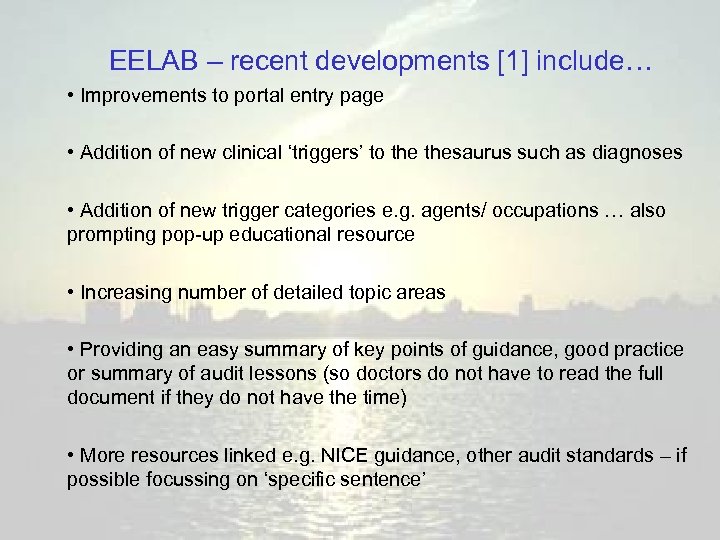 EELAB – recent developments [1] include…

• Improvements to portal entry page

• Addition of new clinical ‘triggers’ to the thesaurus such as diagnoses

• Addition of new trigger categories e.g. agents/ occupations … also prompting pop-up educational resource

• Increasing number of detailed topic areas

• Providing an easy summary of key points of guidance, good practice or summary of audit lessons (so doctors do not have to read the full document if they do not have the time)

• More resources linked e.g. NICE guidance, other audit standards – if possible focussing on ‘specific sentence’